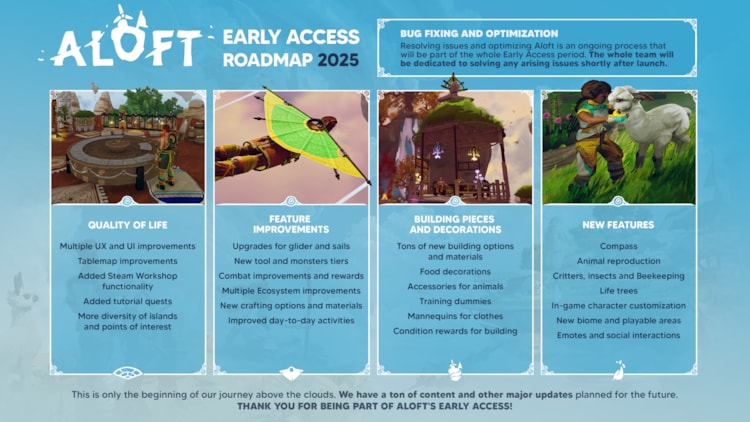 ALOFT

EARLY ACCESS ROADMAP 2025

BUG FIXING AND OPTIMIZATION
Resolving issues and optimizing Aloft is an ongoing process that will be part of the whole Early Access period. The whole team will be dedicated to solving any arising issues shortly after launch.

QUALITY OF LIFE
Multiple UX and UI improvements
Tablemap improvements
Added Steam Workshop functionality
Added tutorial quests
More diversity of islands and points of interest

FEATURE IMPROVEMENTS
Upgrades for glider and sails
New tool and monsters tiers
Combat improvements and rewards
Multiple Ecosystem improvements
New crafting options and materials
Improved day-to-day activities

BUILDING PIECES AND DECORATIONS
Tons of new building options and materials
Food decorations
Accessories for animals
Training dummies
Mannequins for clothes
Condition rewards for building

NEW FEATURES
Compass
Animal reproduction
Critters, insects and Beekeeping
Life trees
In-game character customization
New biome and playable areas
Emotes and social interactions

This is only the beginning of our journey above the clouds. We have a ton of content and other major updates planned for the future.
THANK YOU FOR BEING PART OF ALOFT'S EARLY ACCESS!